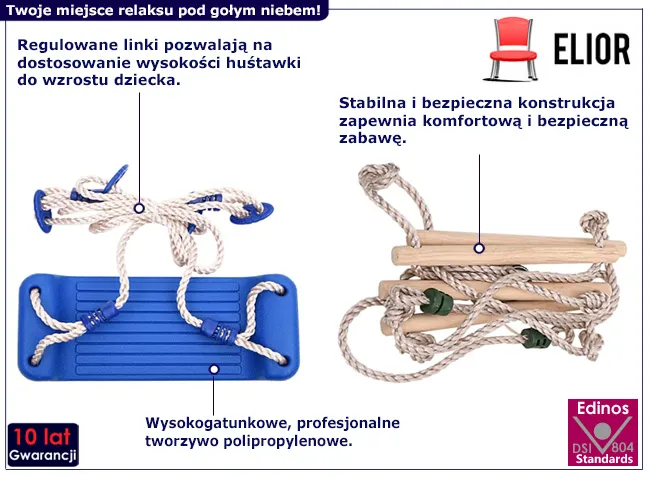 Twoje miejsce relaksu pod gołym niebem!

Regulowane linki pozwalają na dostosowanie wysokości huśtawki do wzrostu dziecka.

ELIOR

Stabilna i bezpieczna konstrukcja zapewnia komfortową i bezpieczną zabawę.

Wysokogatunkowe, profesjonalne tworzywo polipropylenowe.

10 lat
Gwarancji

Edinos
DSI 804
Standards